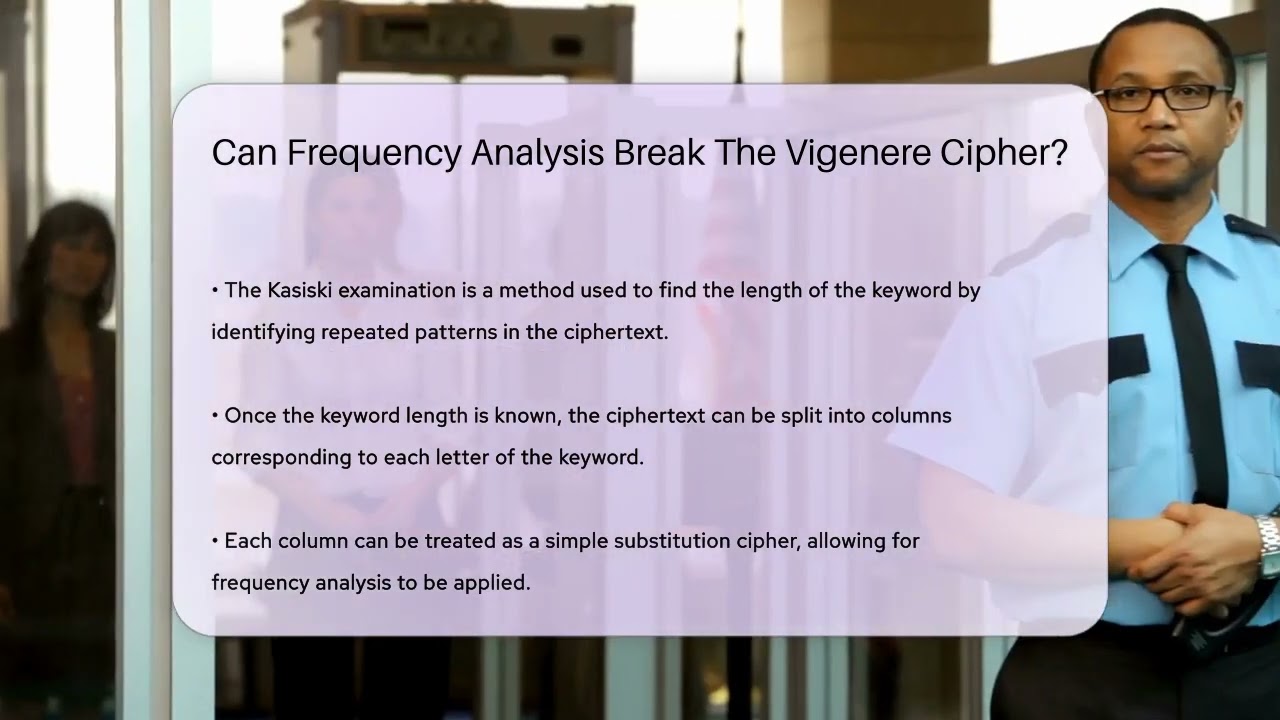 Can Frequency Analysis Break The Vigenere Cipher?

• The Kasiski examination is a method used to find the length of the keyword by identifying repeated patterns in the ciphertext.

• Once the keyword length is known, the ciphertext can be split into columns corresponding to each letter of the keyword.

• Each column can be treated as a simple substitution cipher, allowing for frequency analysis to be applied.